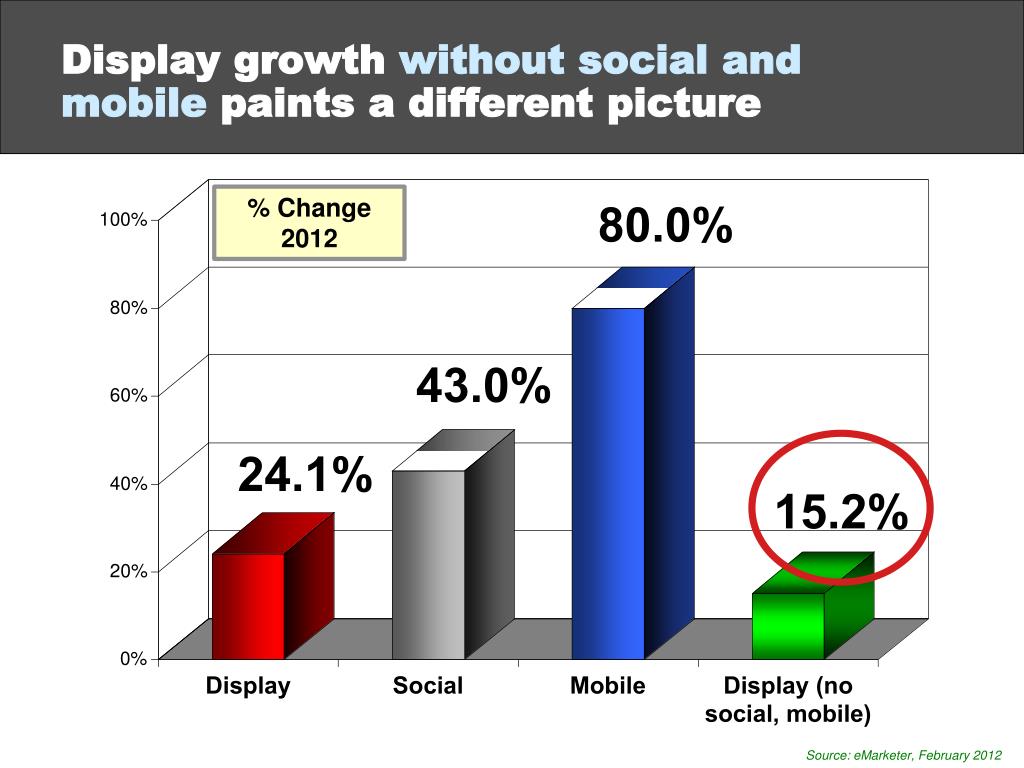 Display growth without social and mobile paints a different picture

% Change 2012

100%
80%
60%
40%
20%
0%

24.1%
43.0%
80.0%
15.2%

Display
Social
Mobile
Display (no social, mobile)

Source: eMarketer, February 2012